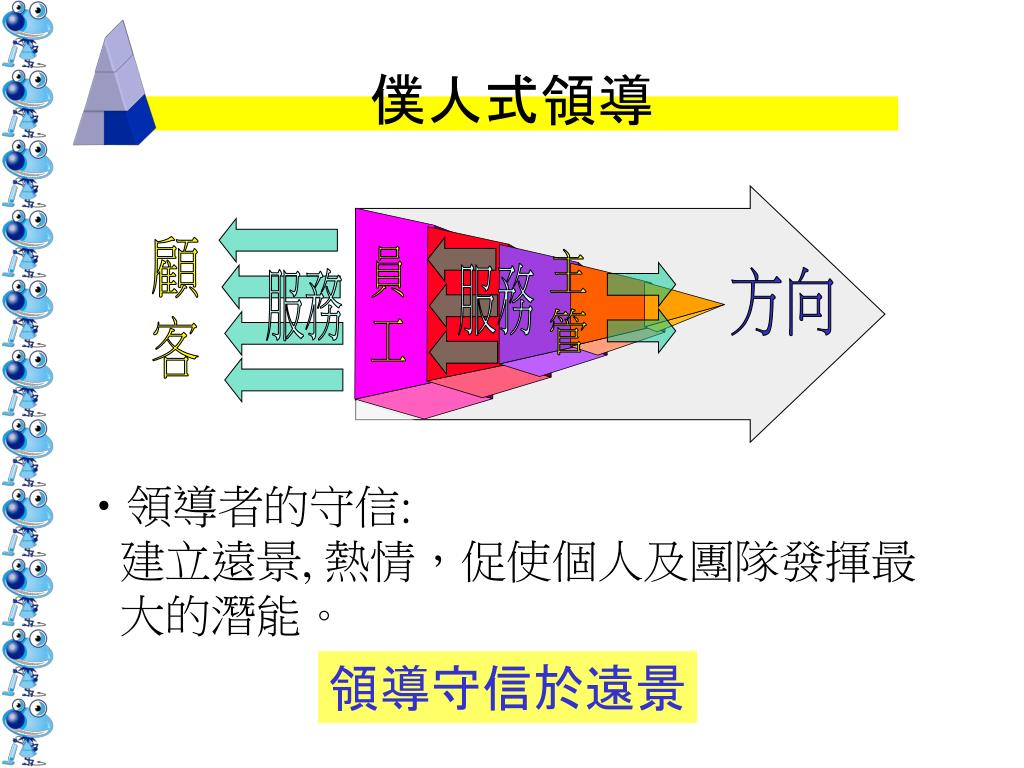 僕人式領導

顧客

服務

員工

服務

主管

方向

• 領導者的守信:
建立遠景, 熱情，促使個人及團隊發揮最大的潛能。

領導守信於遠景